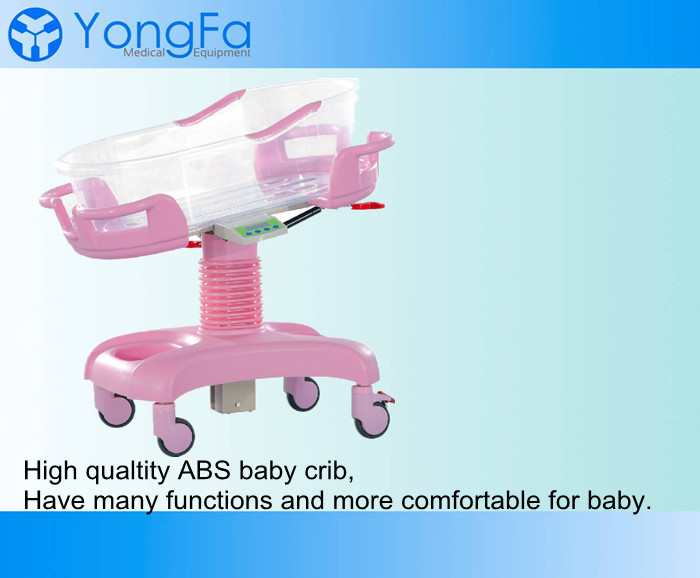 YongFa
Medical Equipment

High qualtity ABS baby crib,
Have many functions and more comfortable for baby.